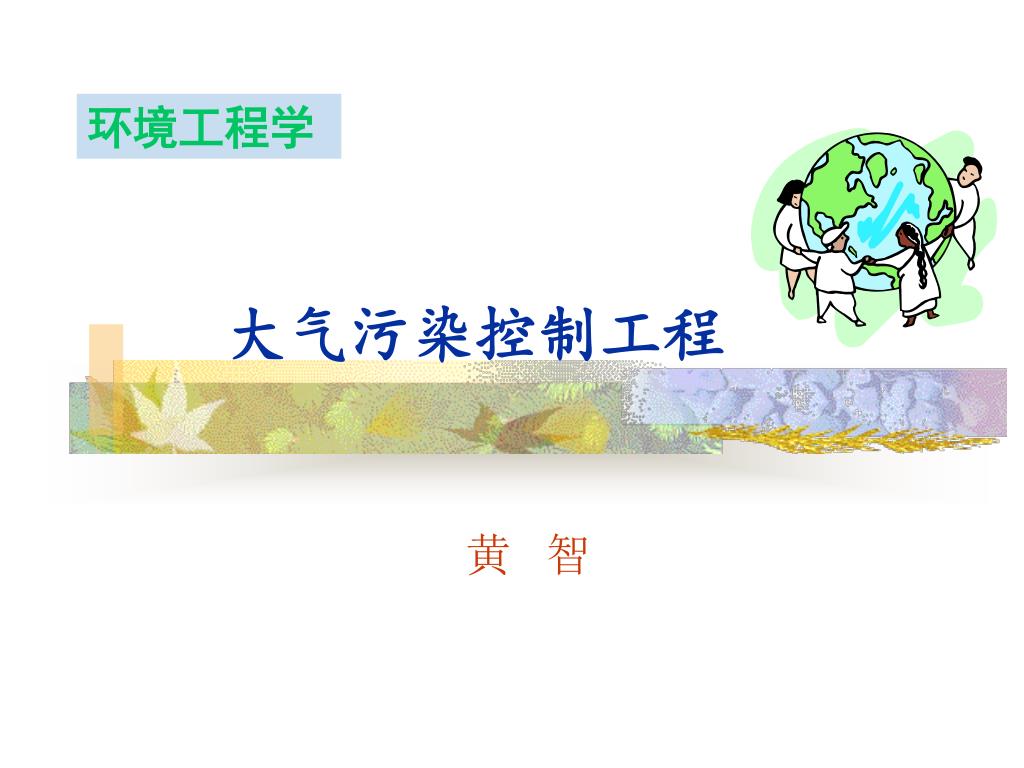 环境工程学

大气污染控制工程

黄 智